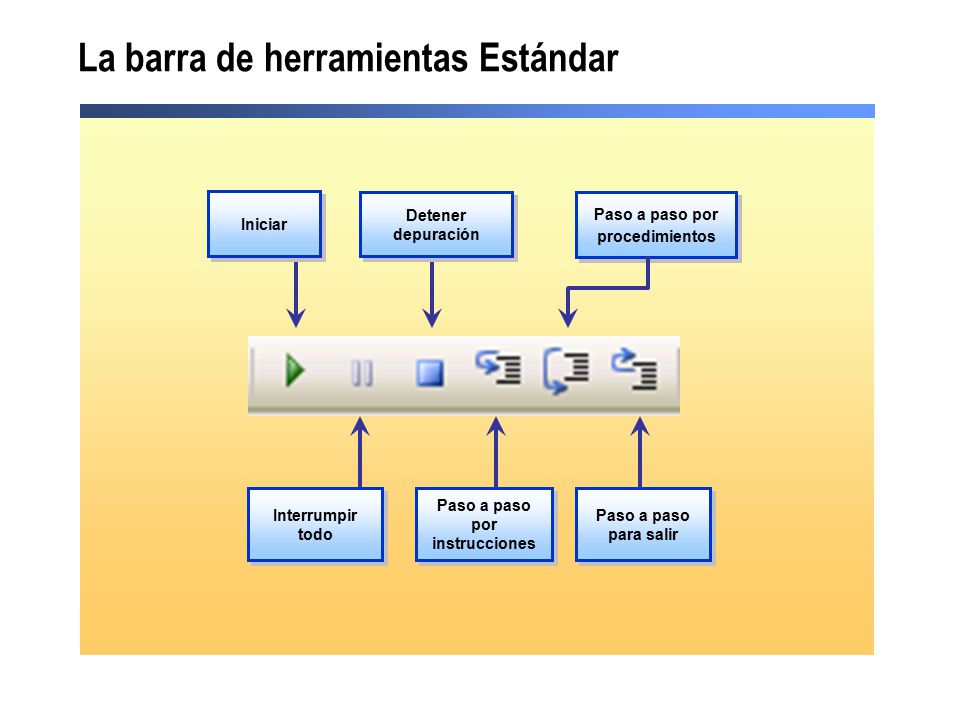 La barra de herramientas Estándar

Iniciar

Detener depuración

Paso a paso por procedimientos

Interrumpir todo

Paso a paso por instrucciones

Paso a paso para salir